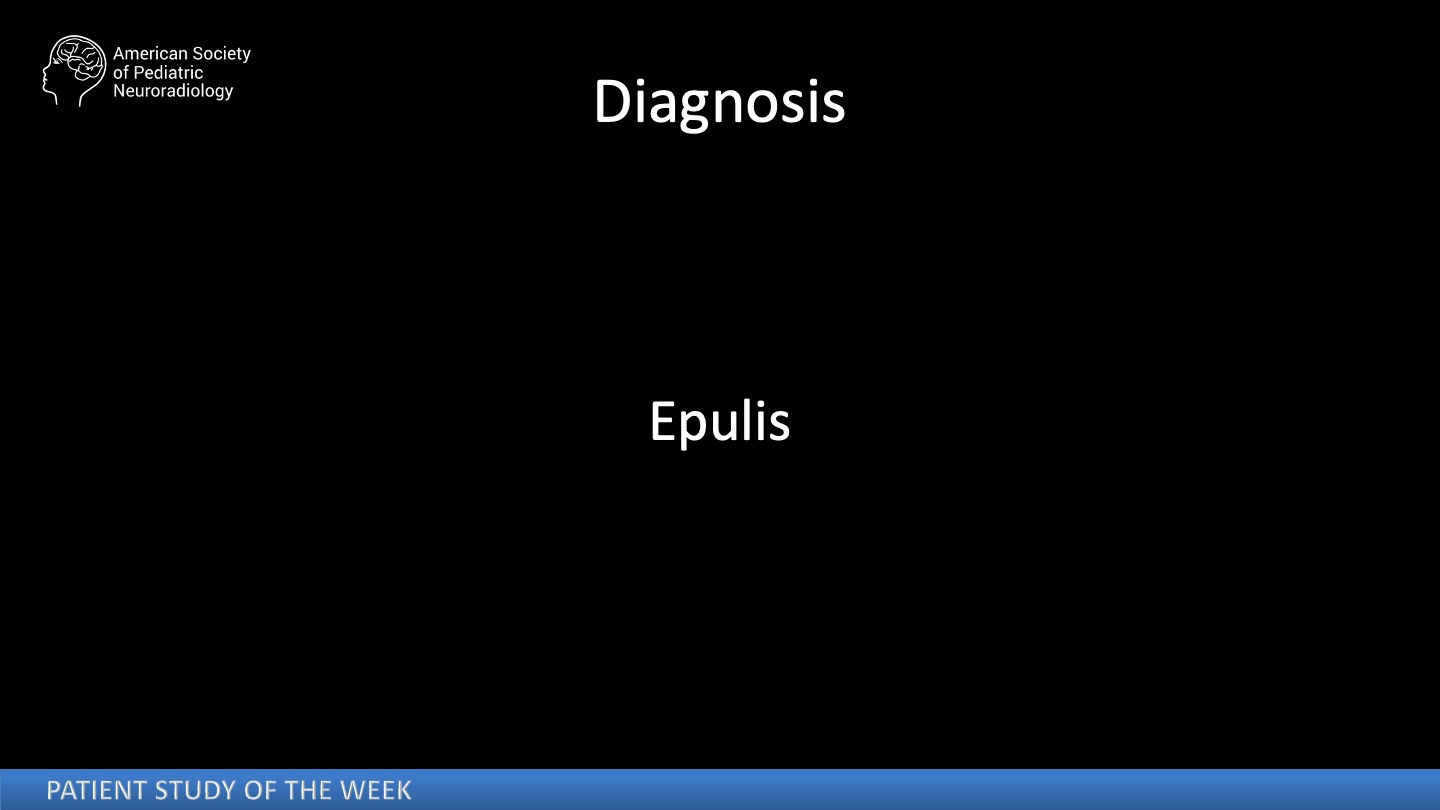 American Society of Pediatric Neuroradiology

Diagnosis

Epulis

PATIENT STUDY OF THE WEEK